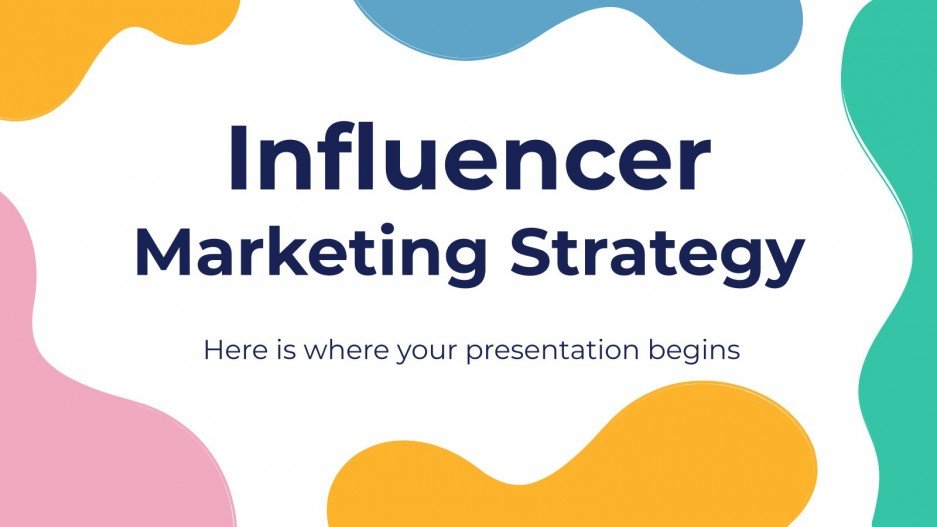 Influencer Marketing Strategy

Here is where your presentation begins